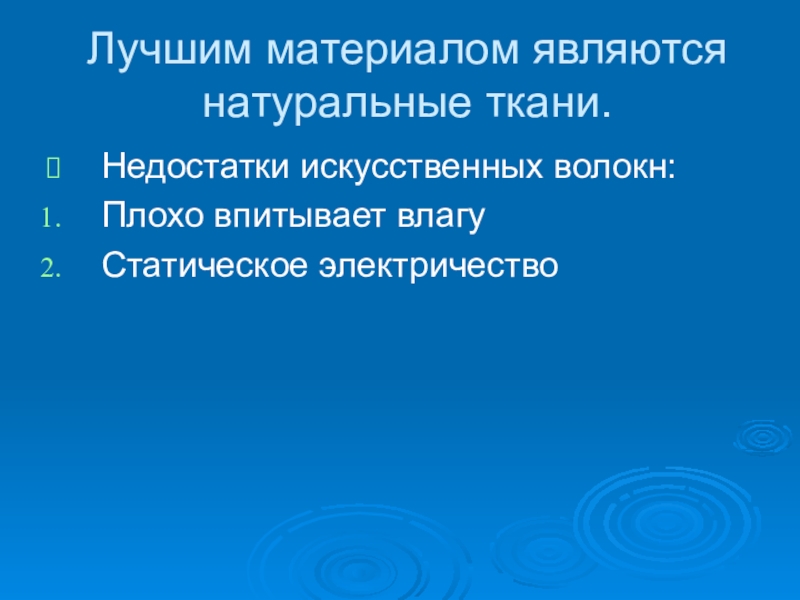 Лучшим материалом являются натуральные ткани.

Недостатки искусственных волокн:

1. Плохо впитывает влагу
2. Статическое электричество